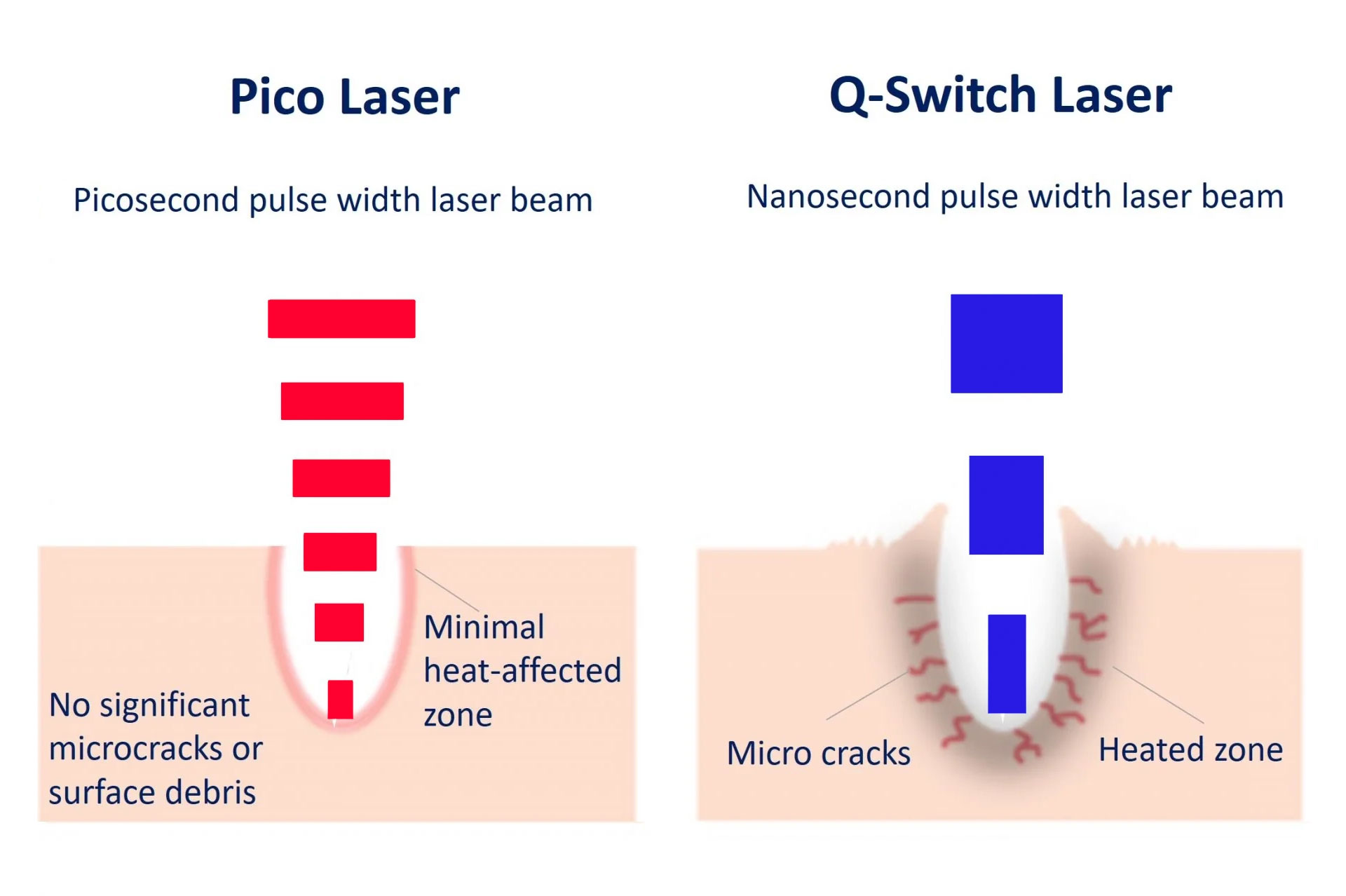 Pico Laser

Picosecond pulse width laser beam

Minimal heat-affected zone

No significant microcracks or surface debris

Q-Switch Laser

Nanosecond pulse width laser beam

Micro cracks

Heated zone